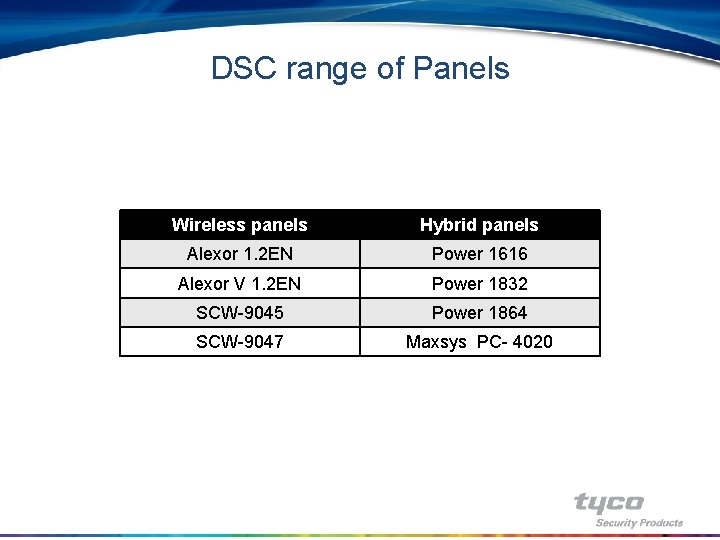 DSC range of Panels

| Wireless panels | Hybrid panels |
|---|---|
| Alexor 1.2EN | Power 1616 |
| Alexor V 1.2EN | Power 1832 |
| SCW-9045 | Power 1864 |
| SCW-9047 | Maxsys PC- 4020 |

tyco
Security Products